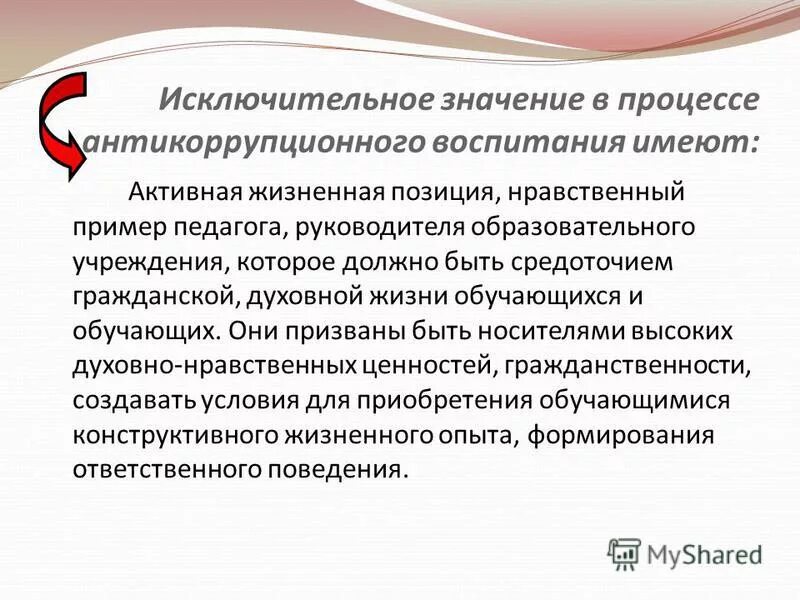 Исключительное значение в процессе антикоррупционного воспитания имеют:

Активная жизненная позиция, нравственный пример педагога, руководителя образовательного учреждения, которое должно быть средоточием гражданской, духовной жизни обучающихся и обучающих. Они призваны быть носителями высоких духовно-нравственных ценностей, гражданственности, создавать условия для приобретения обучающимися конструктивного жизненного опыта, формирования ответственного поведения.

MyShared